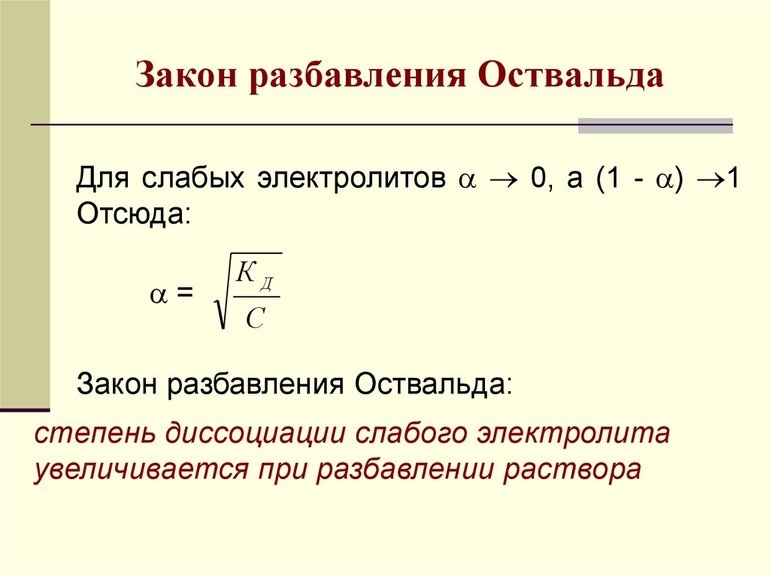 Закон разбавления Оствальда

Для слабых электролитов $\alpha \rightarrow 0$, а $(1 - \alpha) \rightarrow 1$
Отсюда:

$\alpha = \sqrt{\frac{K_Д}{C}}$

Закон разбавления Оствальда:

степень диссоциации слабого электролита увеличивается при разбавлении раствора